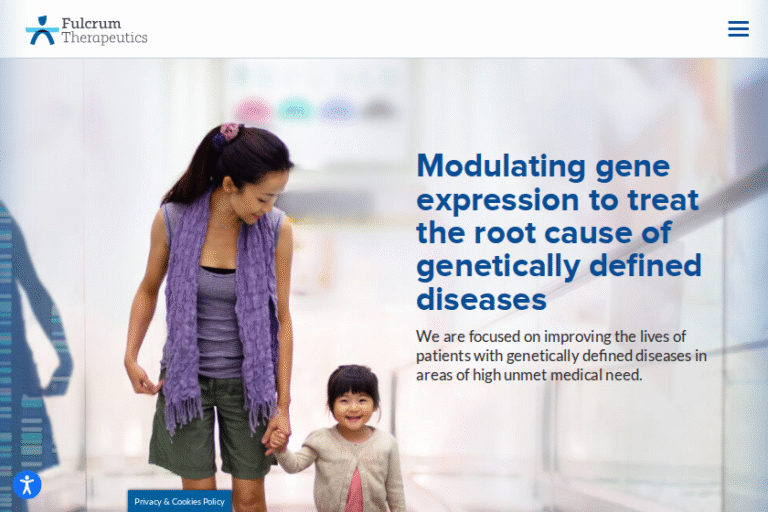 Fulcrum Therapeutics

Modulating gene expression to treat the root cause of genetically defined diseases

We are focused on improving the lives of patients with genetically defined diseases in areas of high unmet medical need.

Privacy & Cookies Policy